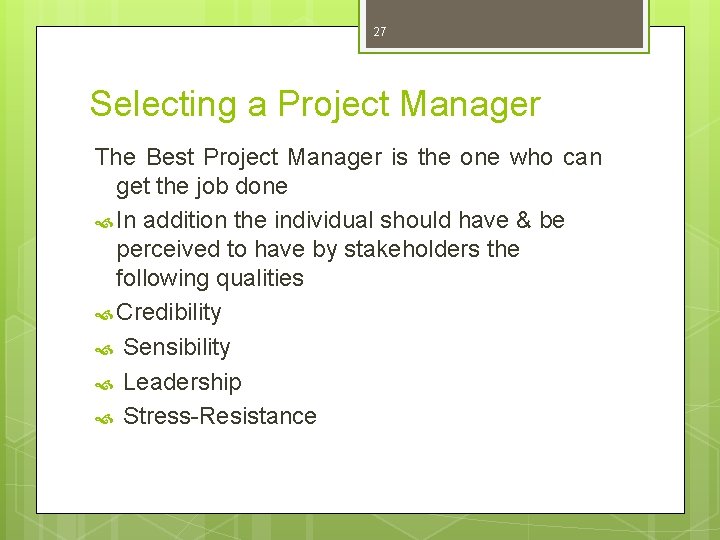 27

Selecting a Project Manager

The Best Project Manager is the one who can get the job done

In addition the individual should have & be perceived to have by stakeholders the following qualities

Credibility

Sensibility

Leadership

Stress-Resistance